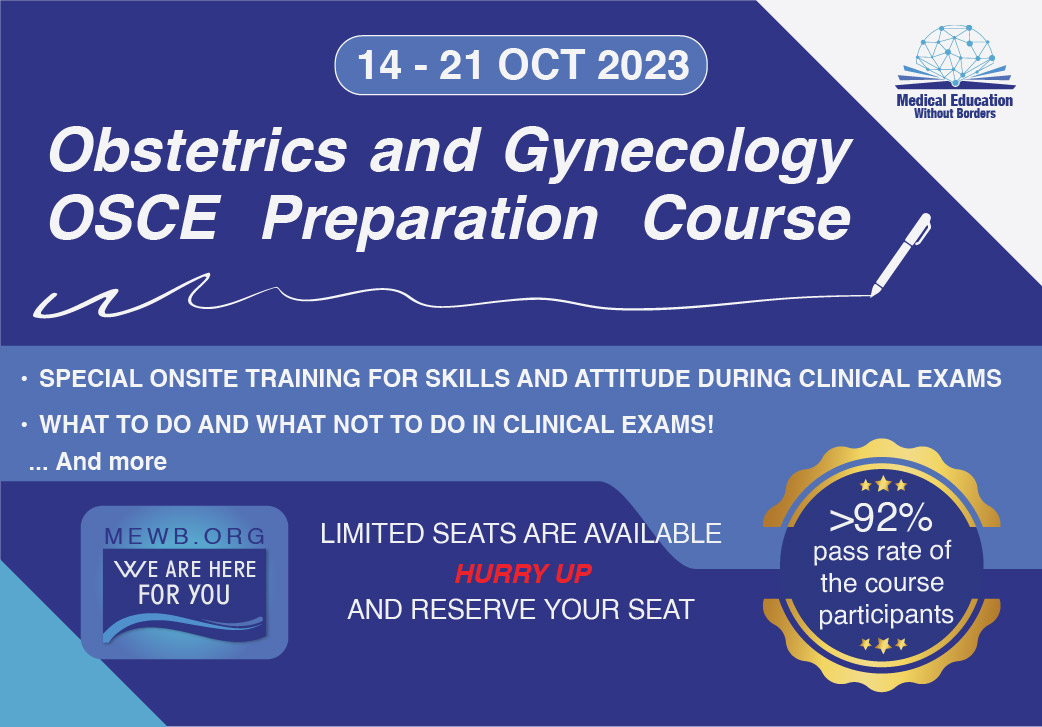 14 - 21 OCT 2023

Medical Education Without Borders

Obstetrics and Gynecology OSCE Preparation Course

• SPECIAL ONSITE TRAINING FOR SKILLS AND ATTITUDE DURING CLINICAL EXAMS

• WHAT TO DO AND WHAT NOT TO DO IN CLINICAL EXAMS!

... And more

MEWB.ORG
WE ARE HERE FOR YOU

LIMITED SEATS ARE AVAILABLE
HURRY UP
AND RESERVE YOUR SEAT

>92% pass rate of the course participants